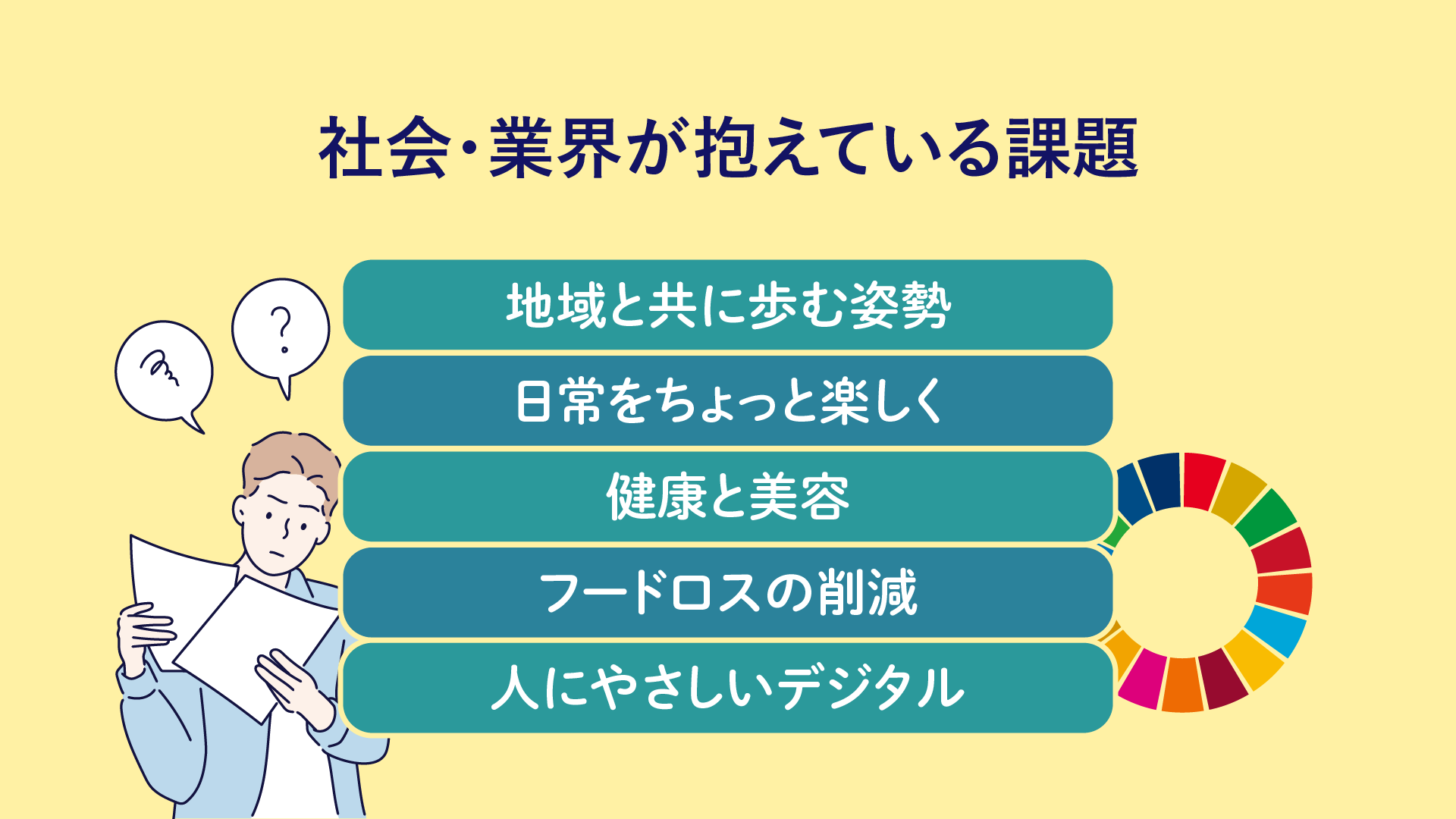 社会・業界が抱えている課題

?

地域と共に歩む姿勢

日常をちょっと楽しく

健康と美容

フードロスの削減

人にやさしいデジタル